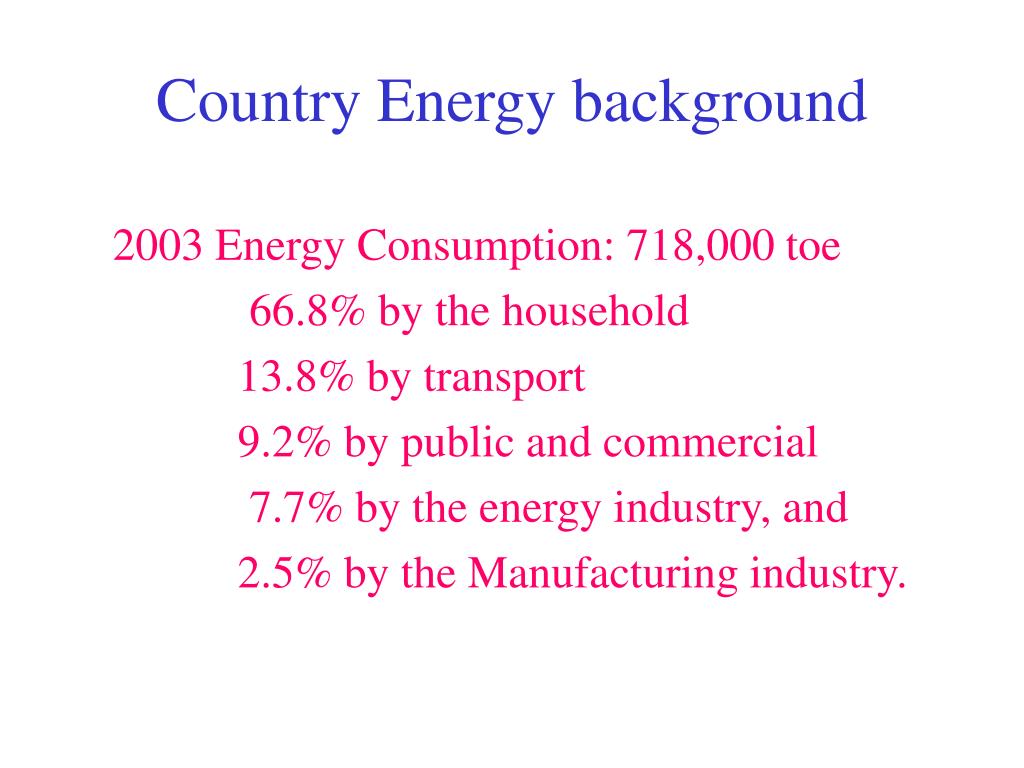 Country Energy background

2003 Energy Consumption: 718,000 toe
66.8% by the household
13.8% by transport
9.2% by public and commercial
7.7% by the energy industry, and
2.5% by the Manufacturing industry.